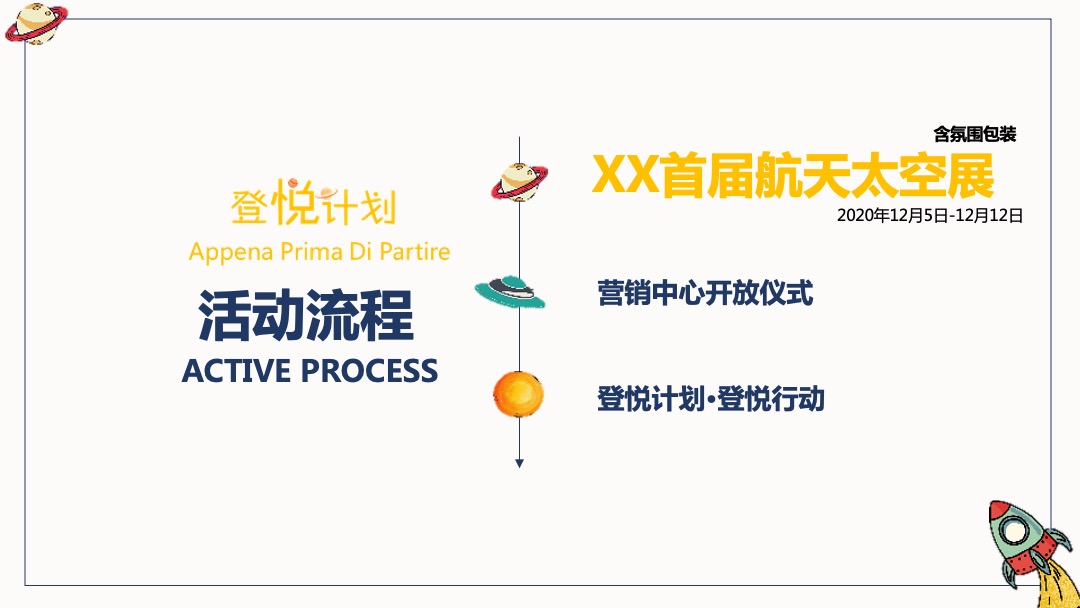 登悦计划
Appena Prima Di Partire
活动流程
ACTIVE PROCESS

含氛围包装
XX首届航天太空展
2020年12月5日-12月12日

营销中心开放仪式

登悦计划•登悦行动